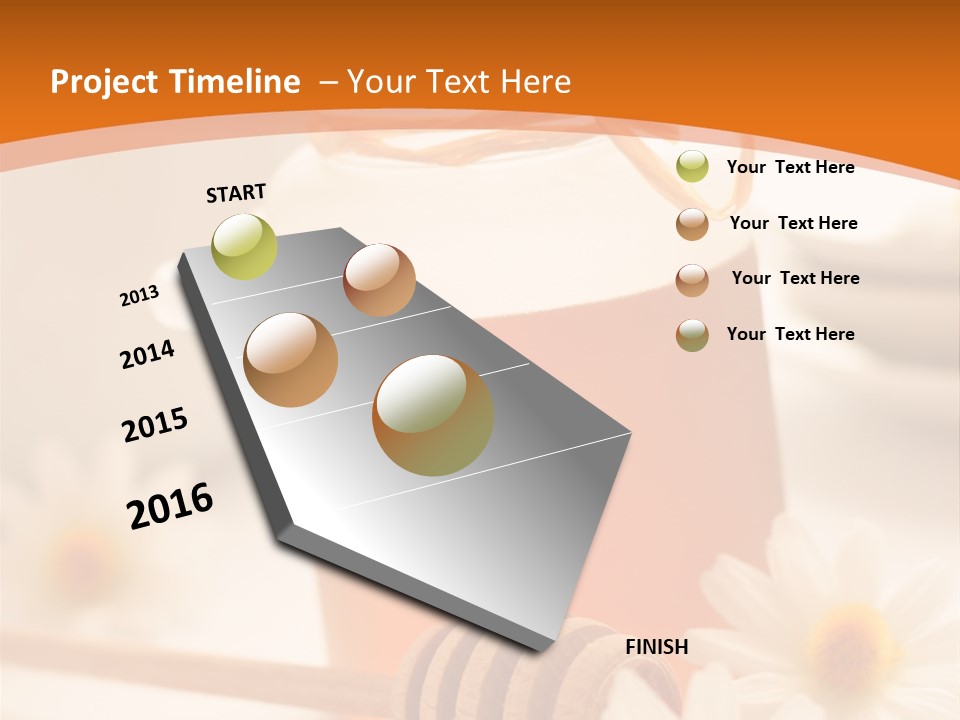 Project Timeline – Your Text Here

START

2013

2014

2015

2016

FINISH

Your Text Here

Your Text Here

Your Text Here

Your Text Here